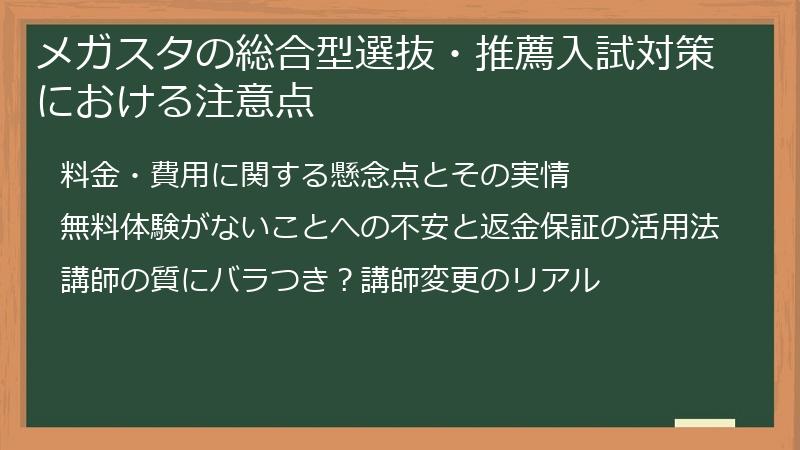 メガスタの総合型選抜・推薦入試対策における注意点

料金・費用に関する懸念点とその実情

無料体験がないことへの不安と返金保証の活用法

講師の質にバラつき？講師変更のリアル